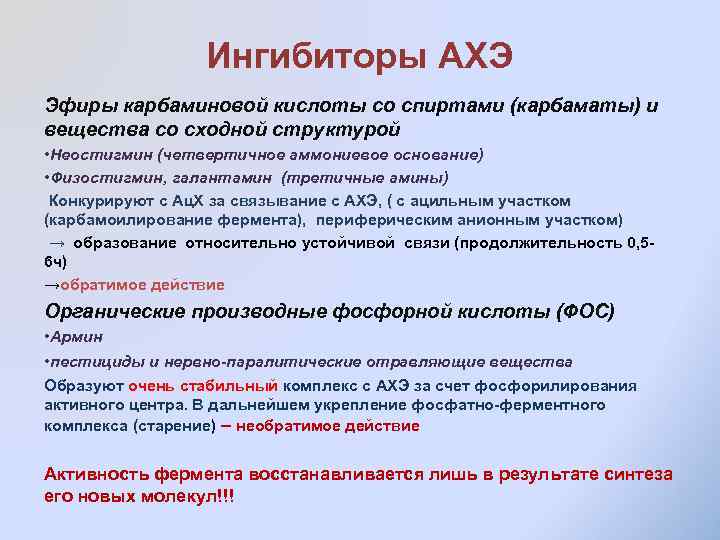 Ингибиторы АХЭ

Эфиры карбаминовой кислоты со спиртами (карбаматы) и вещества со сходной структурой

•Неостигмин (четвертичное аммониевое основание)

•Физостигмин, галантамин (третичные амины)

Конкурируют с АцХ за связывание с АХЭ, ( с ацильным участком (карбамоилирование фермента), периферическим анионным участком)

→ образование относительно устойчивой связи (продолжительность 0,5-6ч)

→обратимое действие

Органические производные фосфорной кислоты (ФОС)

•Армин

•пестициды и нервно-паралитические отравляющие вещества

Образуют очень стабильный комплекс с АХЭ за счет фосфорилирования активного центра. В дальнейшем укрепление фосфатно-ферментного комплекса (старение) – необратимое действие

Активность фермента восстанавливается лишь в результате синтеза его новых молекул!!!